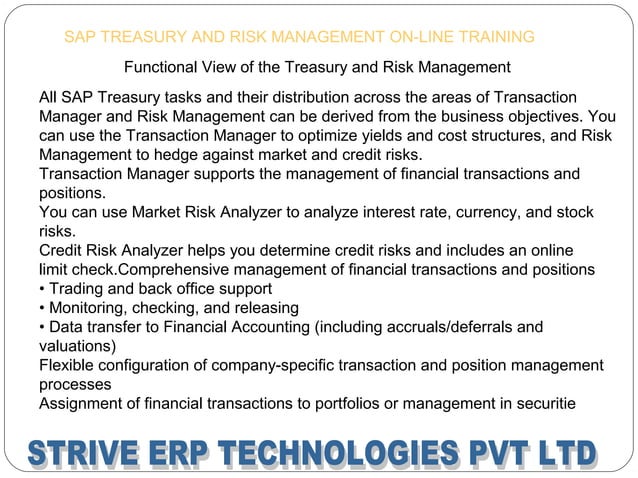 SAP TREASURY AND RISK MANAGEMENT ON-LINE TRAINING

Functional View of the Treasury and Risk Management

All SAP Treasury tasks and their distribution across the areas of Transaction Manager and Risk Management can be derived from the business objectives. You can use the Transaction Manager to optimize yields and cost structures, and Risk Management to hedge against market and credit risks.
Transaction Manager supports the management of financial transactions and positions.
You can use Market Risk Analyzer to analyze interest rate, currency, and stock risks.
Credit Risk Analyzer helps you determine credit risks and includes an online limit check.Comprehensive management of financial transactions and positions
• Trading and back office support
• Monitoring, checking, and releasing
• Data transfer to Financial Accounting (including accruals/deferrals and valuations)
Flexible configuration of company-specific transaction and position management processes
Assignment of financial transactions to portfolios or management in securitie

STRIVE ERP TECHNOLOGIES PVT LTD